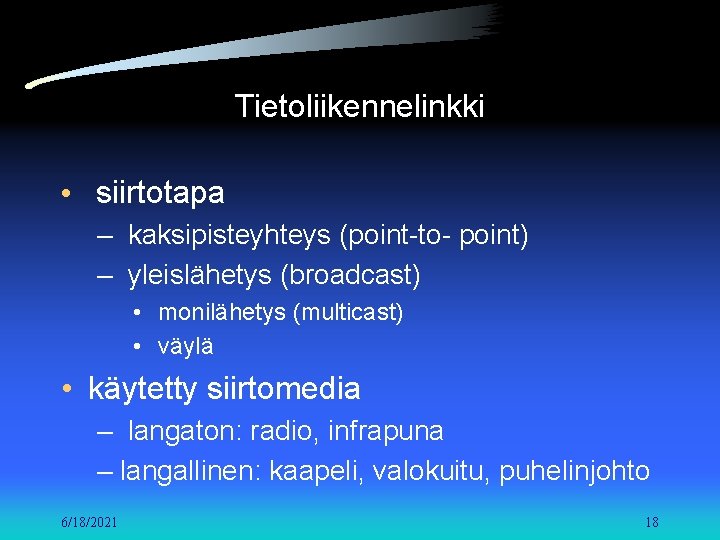 Tietoliikennelinkki

• siirtotapa
– kaksipisteyhteys (point-to- point)
– yleislähetys (broadcast)
• monilähetys (multicast)
• väylä

• käytetty siirtomedia
– langaton: radio, infrapuna
– langallinen: kaapeli, valokuitu, puhelinjohto

6/18/2021

18